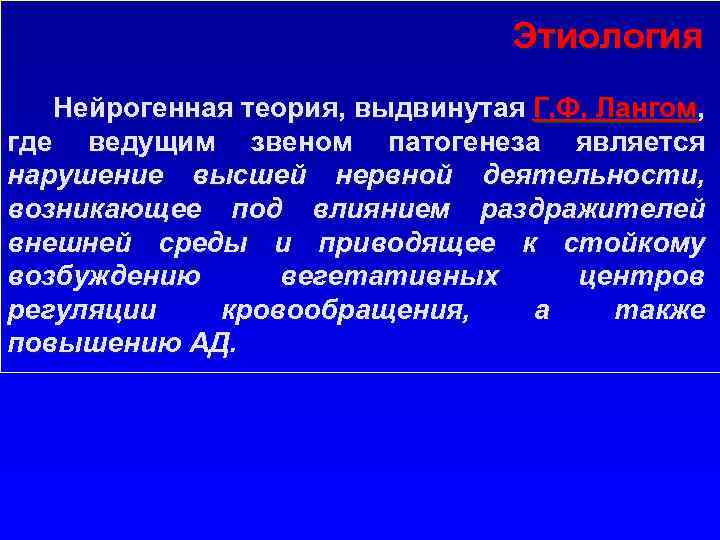 Этиология

Нейрогенная теория, выдвинутая Г.Ф. Лангом, где ведущим звеном патогенеза является нарушение высшей нервной деятельности, возникающее под влиянием раздражителей внешней среды и приводящее к стойкому возбуждению вегетативных центров регуляции кровообращения, а также повышению АД.